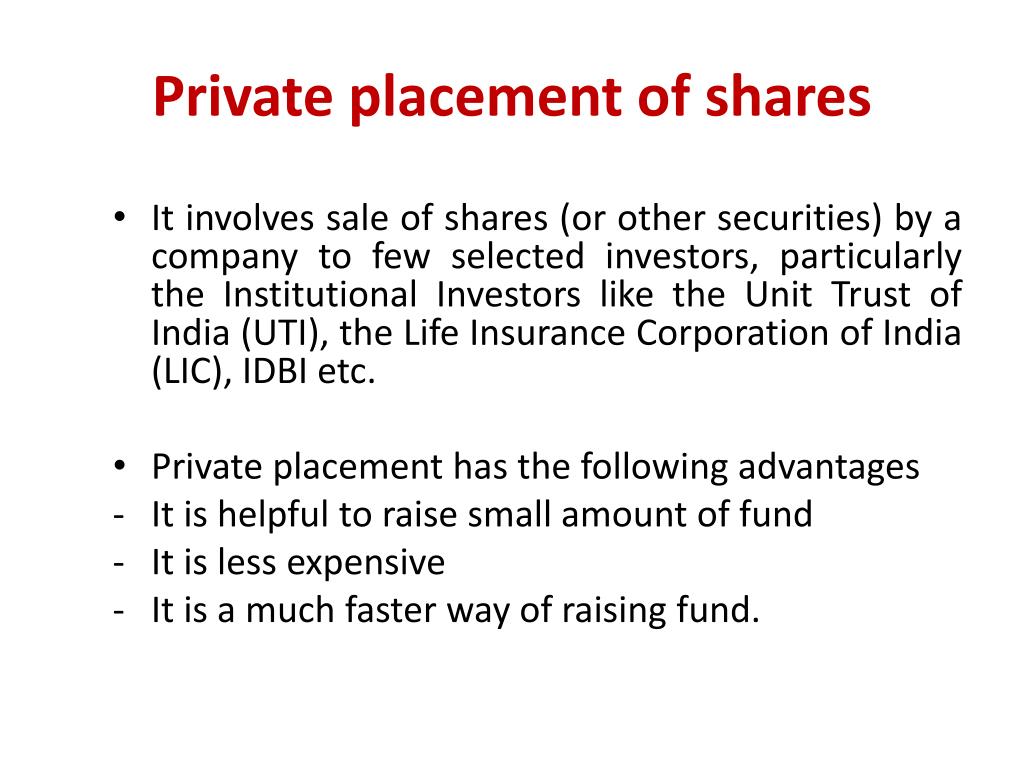 Private placement of shares

• It involves sale of shares (or other securities) by a company to few selected investors, particularly the Institutional Investors like the Unit Trust of India (UTI), the Life Insurance Corporation of India (LIC), IDBI etc.

• Private placement has the following advantages
- It is helpful to raise small amount of fund
- It is less expensive
- It is a much faster way of raising fund.